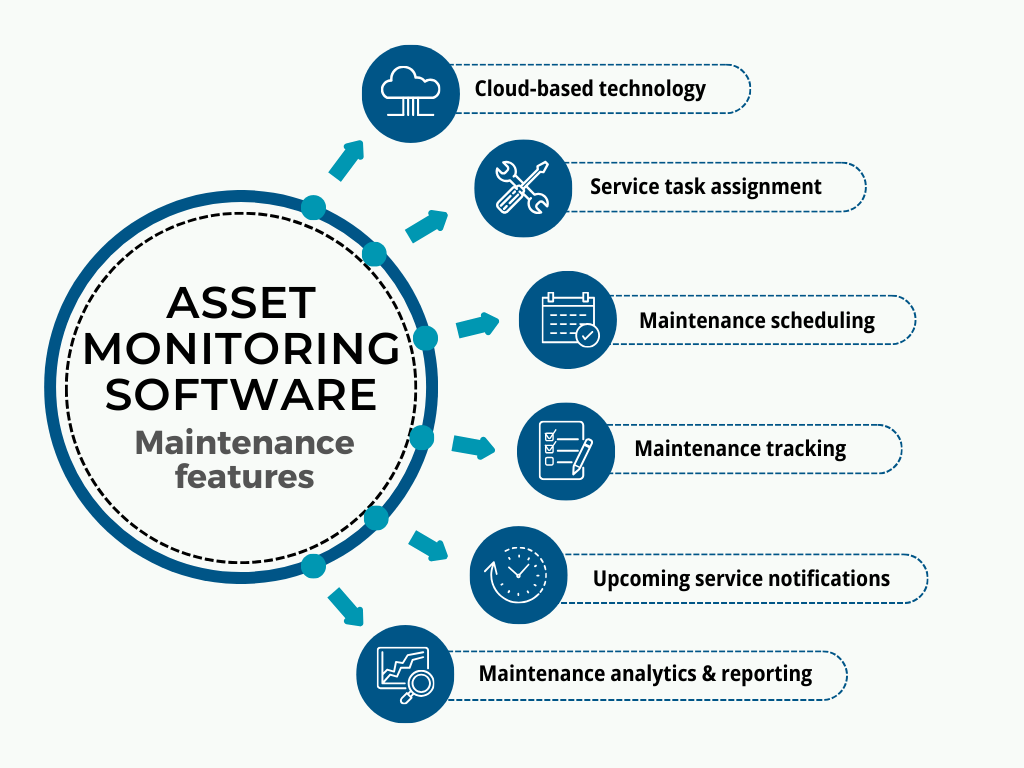 ASSET MONITORING SOFTWARE
Maintenance features

Cloud-based technology

Service task assignment

Maintenance scheduling

Maintenance tracking

Upcoming service notifications

Maintenance analytics & reporting